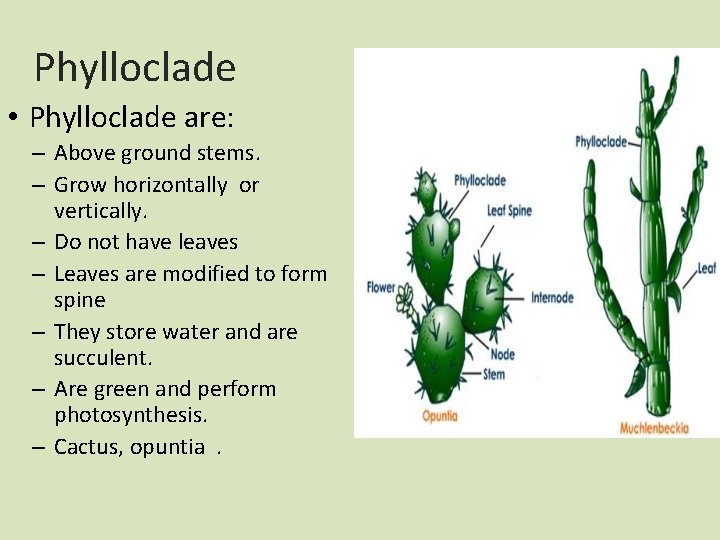 Phylloclade

• Phylloclade are:
– Above ground stems.
– Grow horizontally or vertically.
– Do not have leaves
– Leaves are modified to form spine
– They store water and are succulent.
– Are green and perform photosynthesis.
– Cactus, opuntia .

Phylloclade
Leaf Spine
Flower
Internode
Node
Stem
Opuntia
Phylloclade
Leaf
Muchlenbeckia